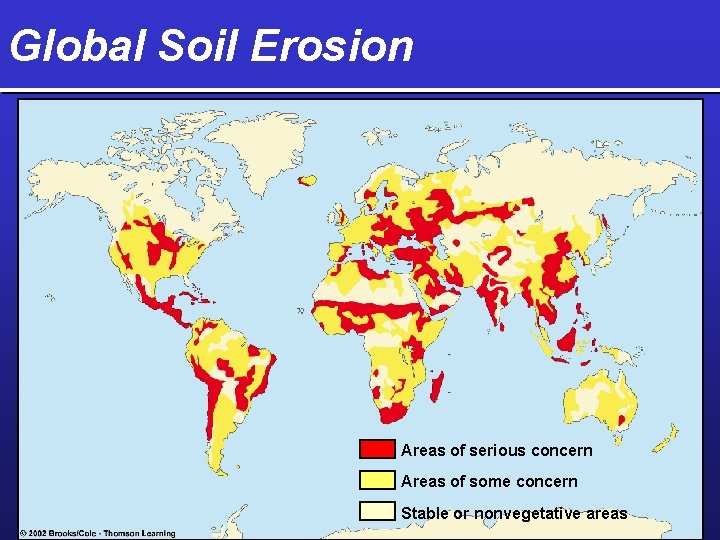 Global Soil Erosion

Areas of serious concern

Areas of some concern

Stable or nonvegetative areas

© 2002 Brooks/Cole - Thomson Learning